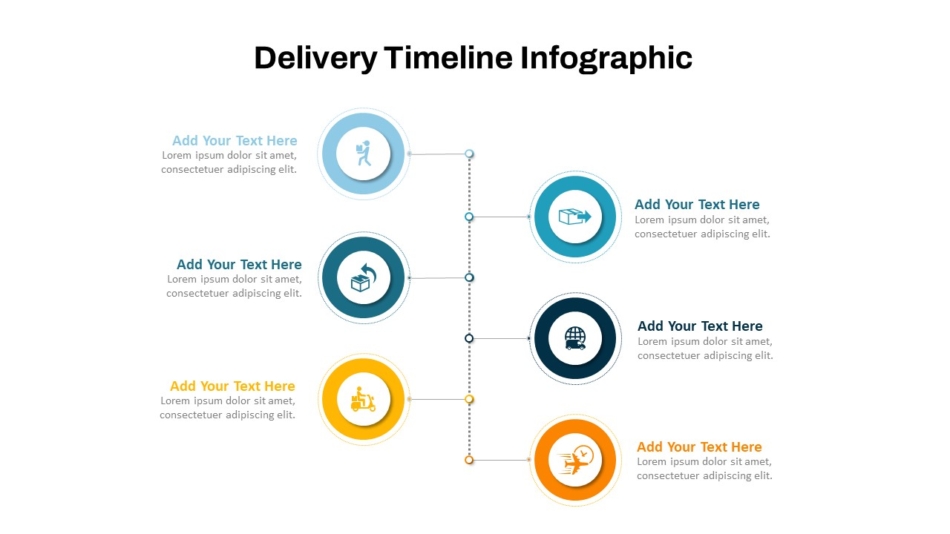 Delivery Timeline Infographic

Add Your Text Here
Lorem ipsum dolor sit amet, consectetuer adipiscing elit.

Add Your Text Here
Lorem ipsum dolor sit amet, consectetuer adipiscing elit.

Add Your Text Here
Lorem ipsum dolor sit amet, consectetuer adipiscing elit.

Add Your Text Here
Lorem ipsum dolor sit amet, consectetuer adipiscing elit.

Add Your Text Here
Lorem ipsum dolor sit amet, consectetuer adipiscing elit.

Add Your Text Here
Lorem ipsum dolor sit amet, consectetuer adipiscing elit.